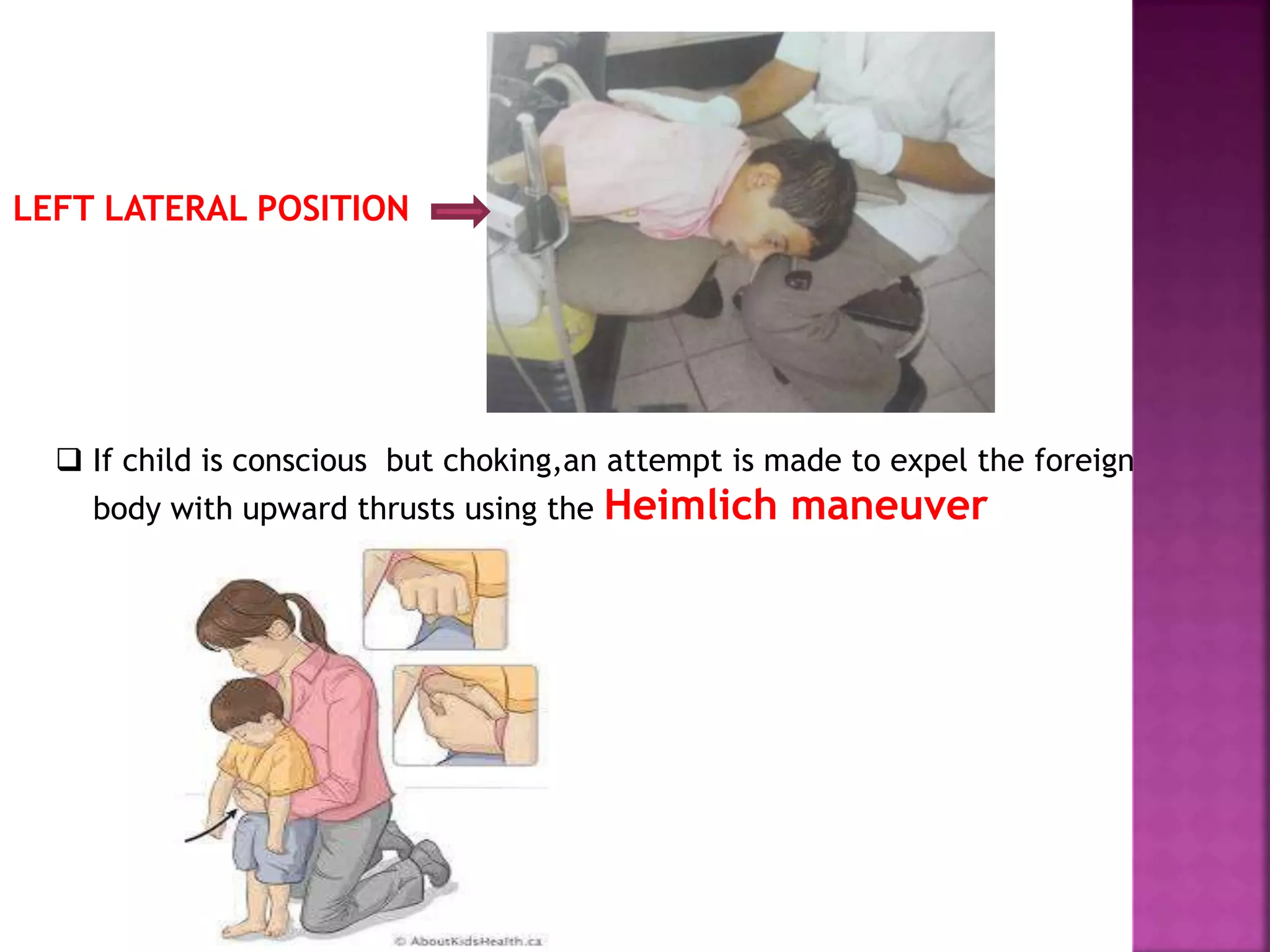 LEFT LATERAL POSITION

❑ If child is conscious but choking,an attempt is made to expel the foreign body with upward thrusts using the Heimlich maneuver

© AboutKidsHealth.ca